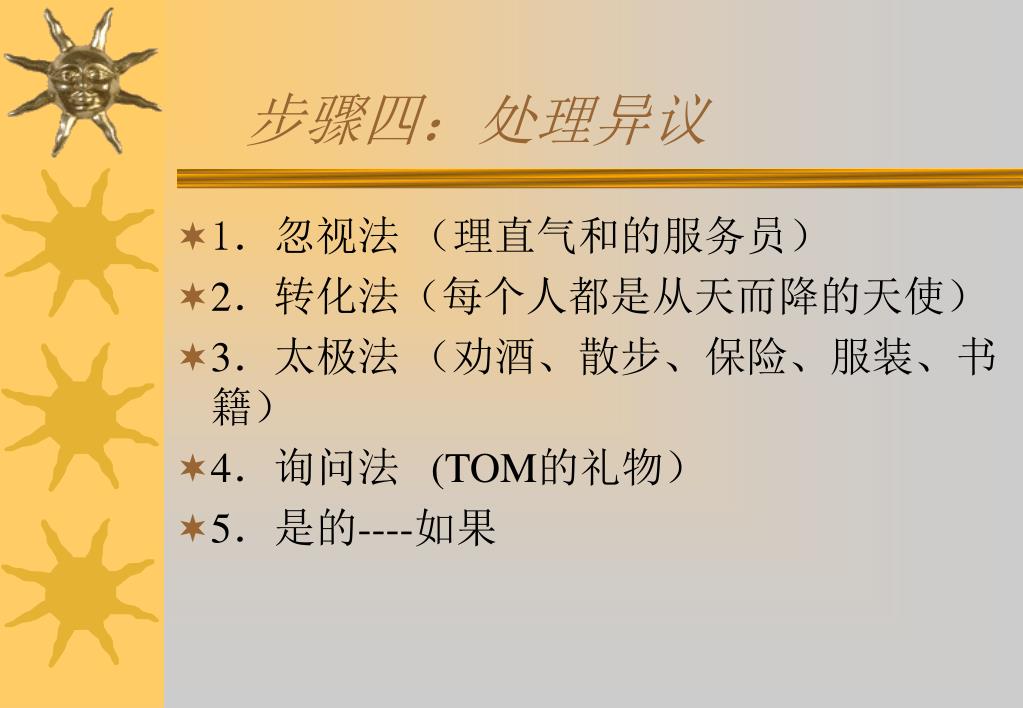 步骤四：处理异议

1．忽视法 （理直气和的服务员）

2．转化法（每个人都是从天而降的天使）

3．太极法 （劝酒、散步、保险、服装、书籍）

4．询问法 (TOM的礼物）

5．是的----如果